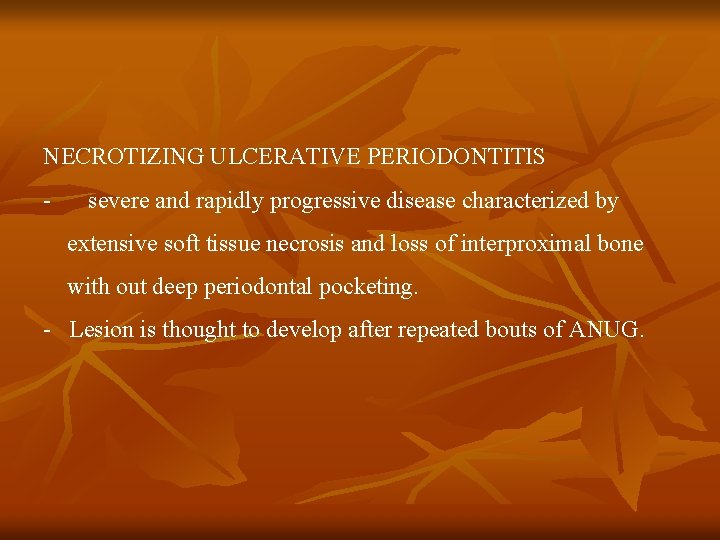 NECROTIZING ULCERATIVE PERIODONTITIS

- severe and rapidly progressive disease characterized by extensive soft tissue necrosis and loss of interproximal bone with out deep periodontal pocketing.

- Lesion is thought to develop after repeated bouts of ANUG.